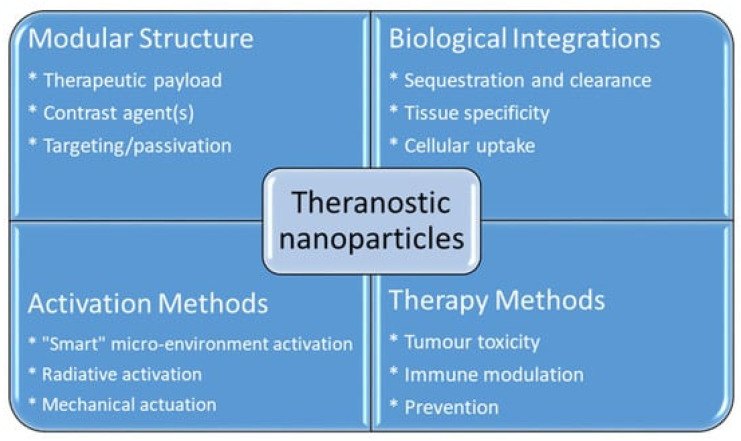 Modular Structure
* Therapeutic payload
* Contrast agent(s)
* Targeting/passivation

Biological Integrations
* Sequestration and clearance
* Tissue specificity
* Cellular uptake

Theranostic nanoparticles

Activation Methods
* "Smart" micro-environment activation
* Radiative activation
* Mechanical actuation

Therapy Methods
* Tumour toxicity
* Immune modulation
* Prevention